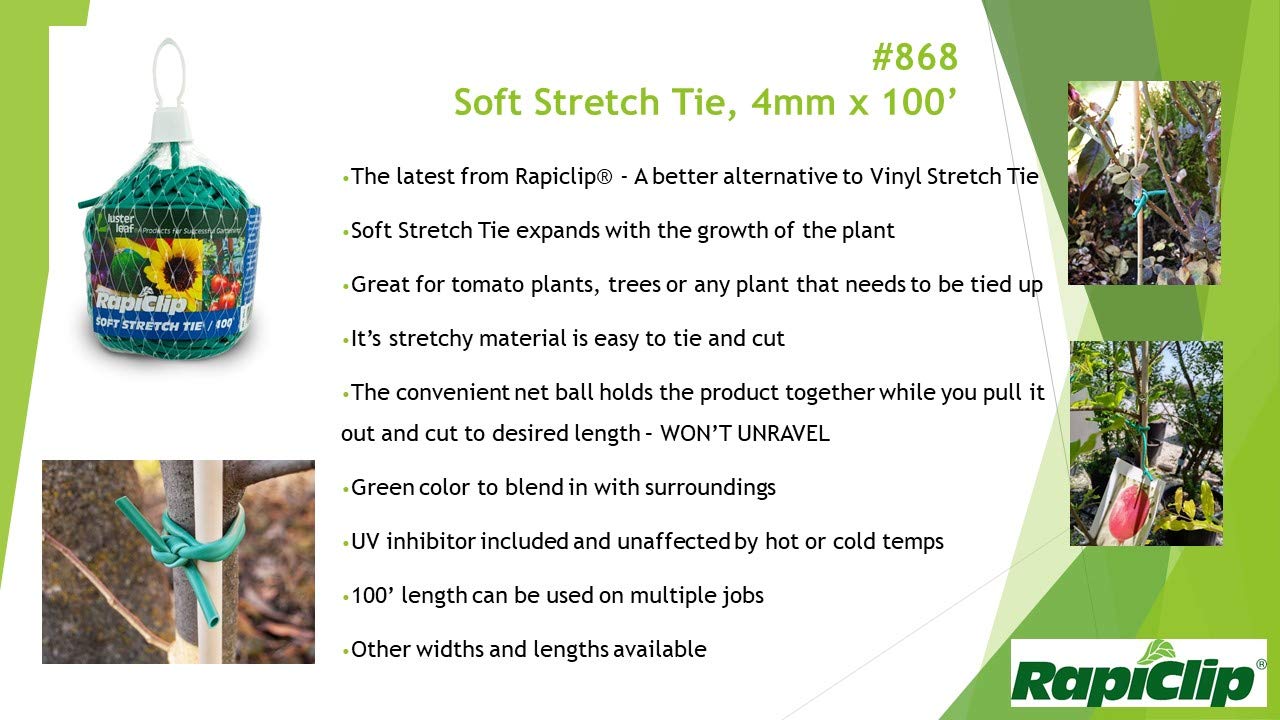 #868
Soft Stretch Tie, 4mm x 100’

luster leaf
Products for Successful Gardening
RapiClip
SOFT STRETCH TIE / 100

•The latest from Rapiclip® - A better alternative to Vinyl Stretch Tie

•Soft Stretch Tie expands with the growth of the plant

•Great for tomato plants, trees or any plant that needs to be tied up

•It’s stretchy material is easy to tie and cut

•The convenient net ball holds the product together while you pull it out and cut to desired length – WON’T UNRAVEL

•Green color to blend in with surroundings

•UV inhibitor included and unaffected by hot or cold temps

•100’ length can be used on multiple jobs

•Other widths and lengths available

RapiClip®